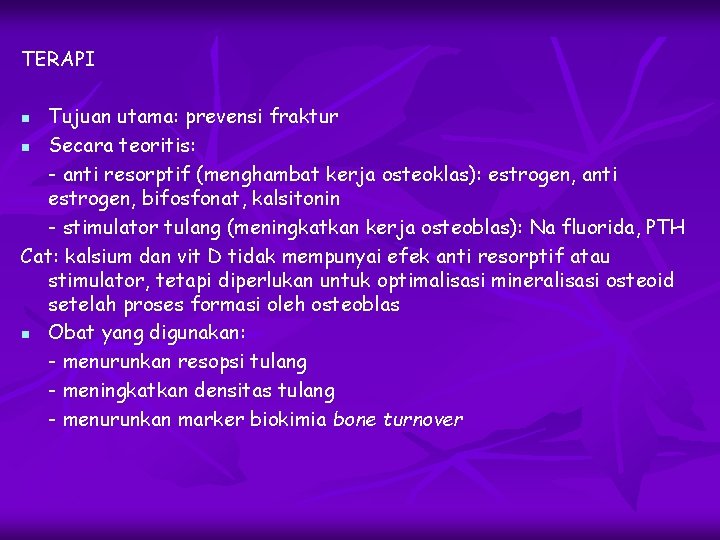 TERAPI

- Tujuan utama: prevensi fraktur
- Secara teoritis:
  - anti resorptif (menghambat kerja osteoklas): estrogen, anti estrogen, bifosfonat, kalsitonin
  - stimulator tulang (meningkatkan kerja osteoblas): Na fluorida, PTH

Cat: kalsium dan vit D tidak mempunyai efek anti resorptif atau stimulator, tetapi diperlukan untuk optimalisasi mineralisasi osteoid setelah proses formasi oleh osteoblas

- Obat yang digunakan:
  - menurunkan resopsi tulang
  - meningkatkan densitas tulang
  - menurunkan marker biokimia bone turnover